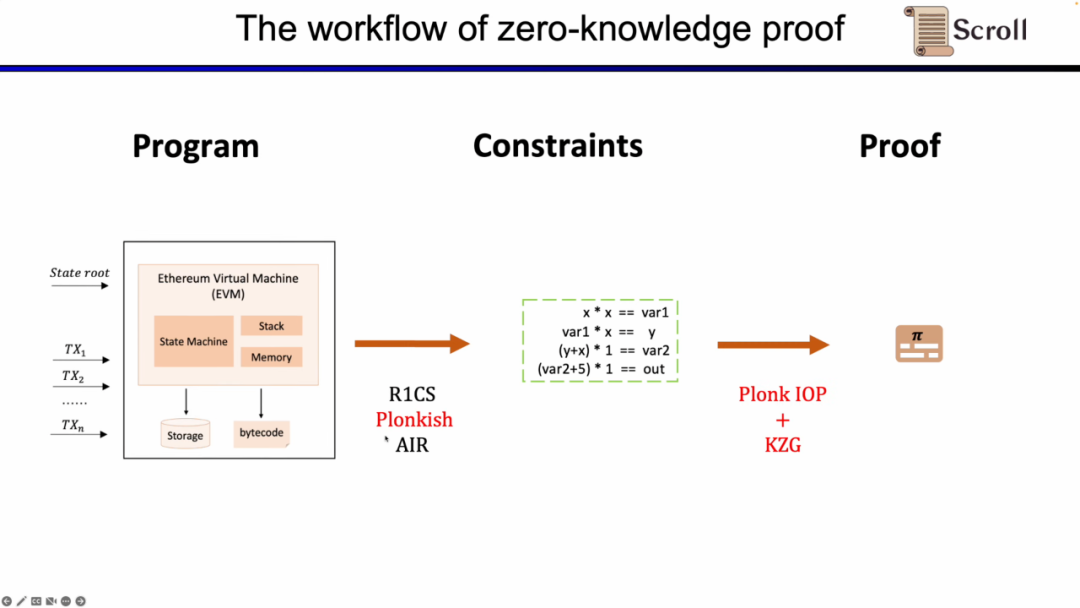 The workflow of zero-knowledge proof

Scroll

Program

Constraints

Proof

State root

$TX_1$

$TX_2$

……

$TX_n$

Ethereum Virtual Machine (EVM)

State Machine

Stack

Memory

Storage

bytecode

R1CS
Plonkish
AIR

x * x == var1
var1 * x == y
(y+x) * 1 == var2
(var2+5) * 1 == out

Plonk IOP
+
KZG

$\pi$